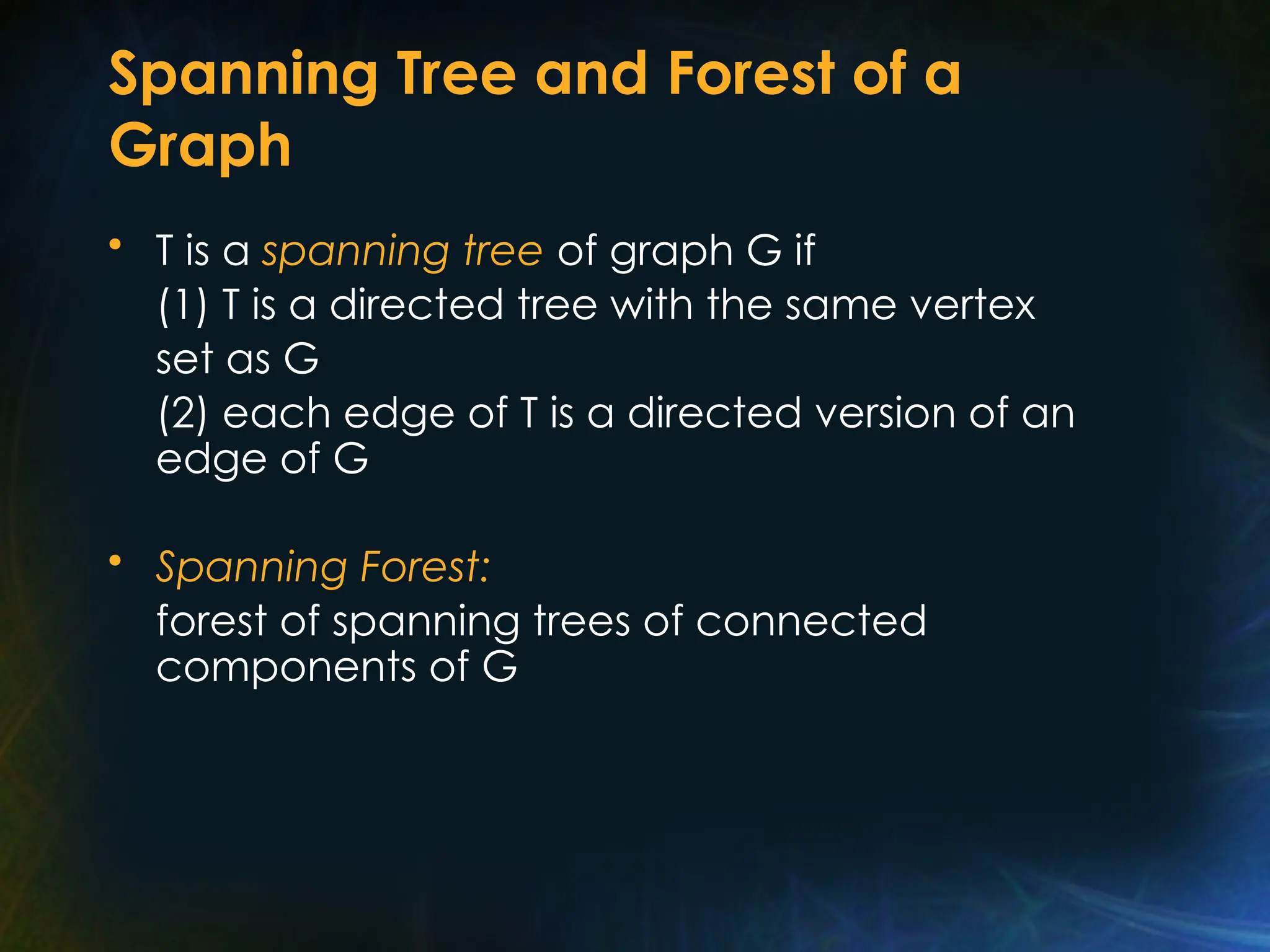 Spanning Tree and Forest of a Graph

• T is a spanning tree of graph G if
(1) T is a directed tree with the same vertex set as G
(2) each edge of T is a directed version of an edge of G

• Spanning Forest:
forest of spanning trees of connected components of G